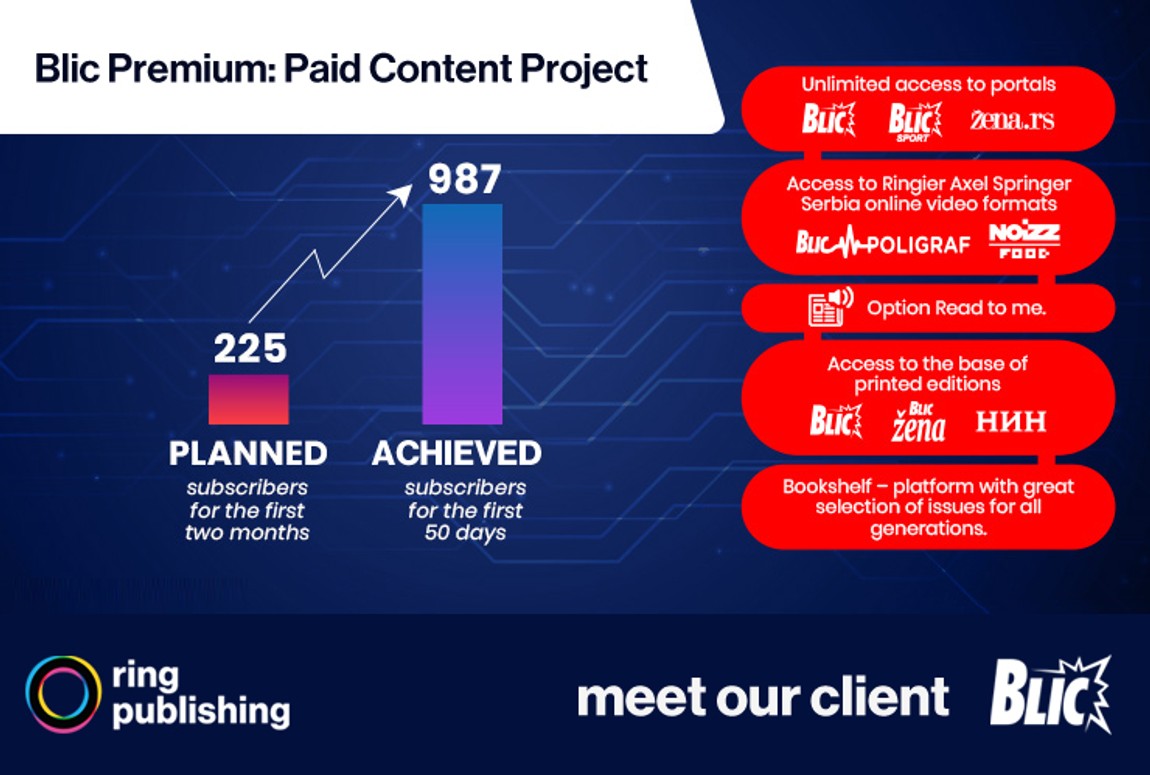 Blic Premium: Paid Content Project

225
PLANNED
subscribers for the first two months

987
ACHIEVED
subscribers for the first 50 days

Unlimited access to portals
BLIC BLIC SPORT zena.rs

Access to Ringier Axel Springer Serbia online video formats
BLIC POLIGRAF NOIZZ FOOD

Option Read to me.

Access to the base of printed editions
BLIC BLIC žena НИН

Bookshelf – platform with great selection of issues for all generations.

ring publishing

meet our client BLIC